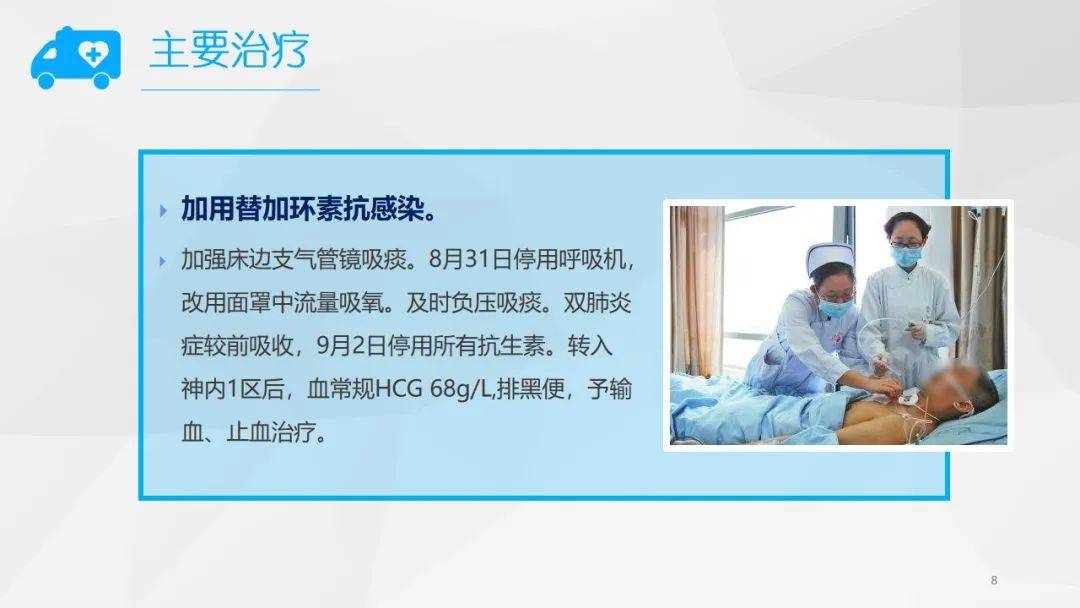 主要治疗

加用替加环素抗感染。

加强床边支气管镜吸痰。8月31日停用呼吸机，改用面罩中流量吸氧。及时负压吸痰。双肺炎症较前吸收，9月2日停用所有抗生素。转入神内1区后，血常规HCG 68g/L,排黑便，予输血、止血治疗。

8